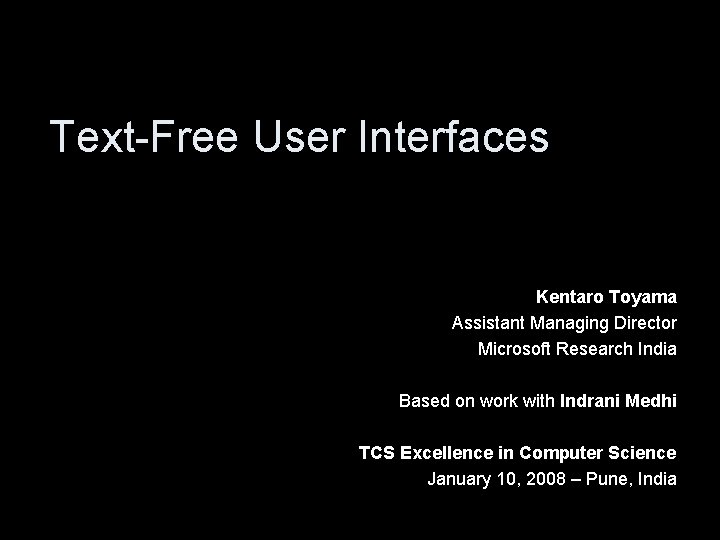 Text-Free User Interfaces

Kentaro Toyama
Assistant Managing Director
Microsoft Research India

Based on work with Indrani Medhi

TCS Excellence in Computer Science
January 10, 2008 – Pune, India